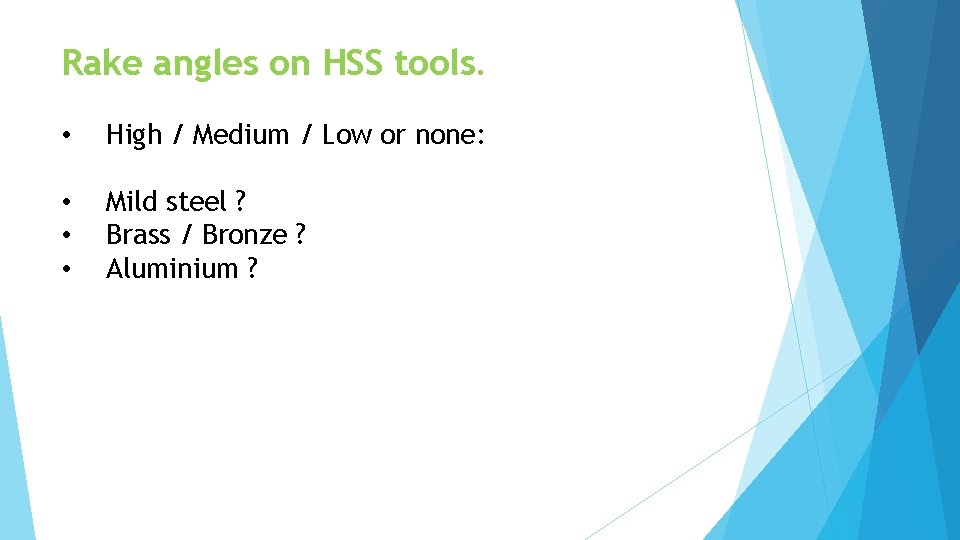 Rake angles on HSS tools.

• High / Medium / Low or none:

• Mild steel ?
• Brass / Bronze ?
• Aluminium ?